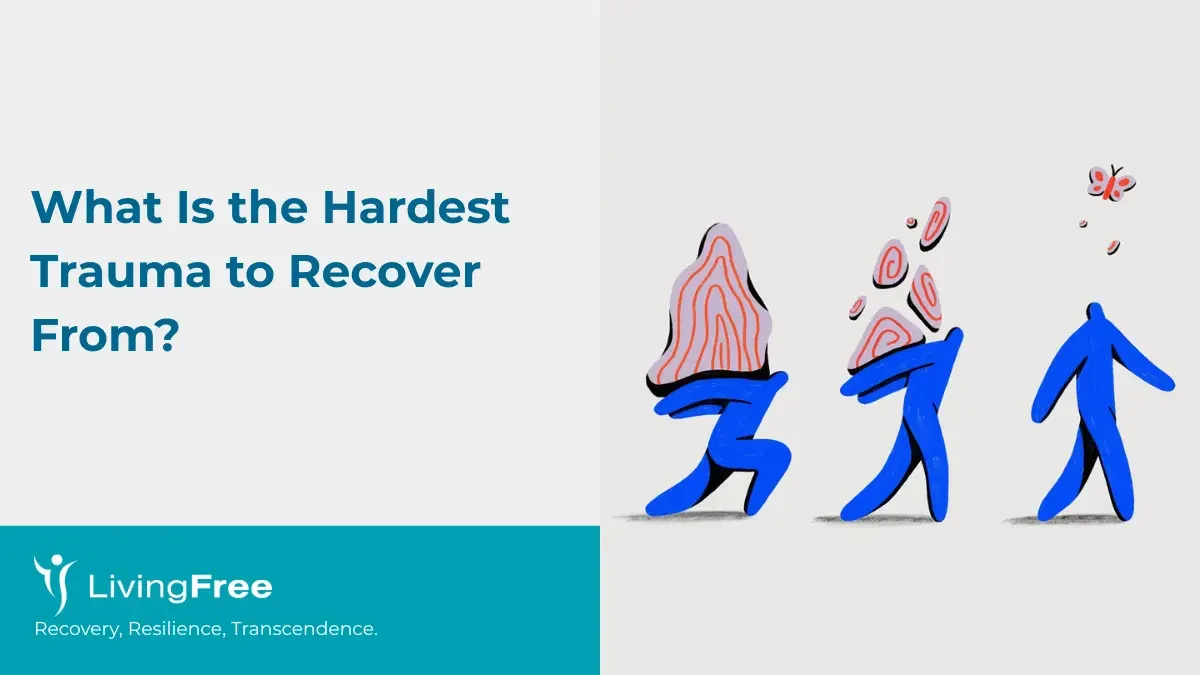 What Is the Hardest Trauma to Recover From?

LivingFree
Recovery, Resilience, Transcendence.